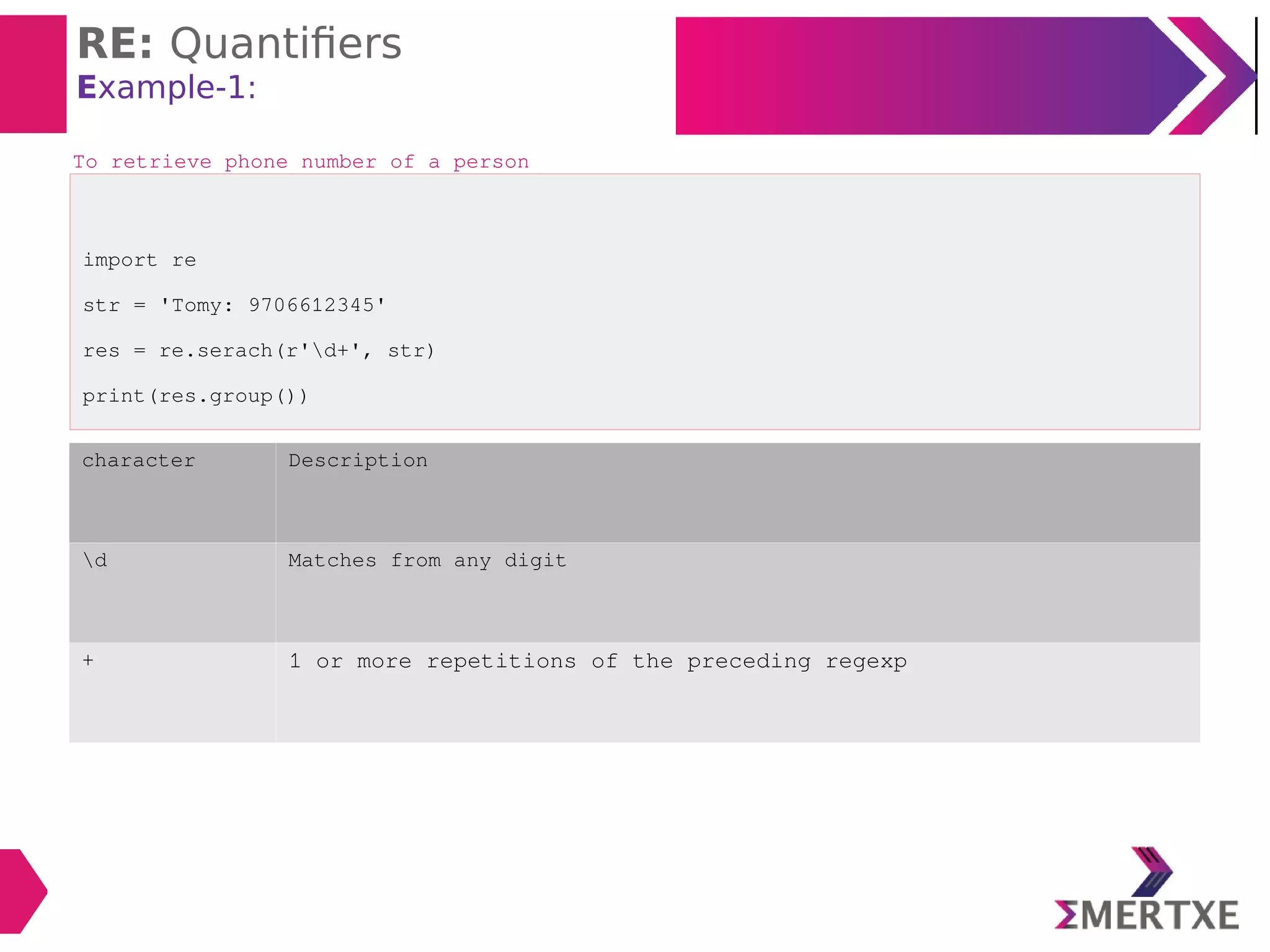 RE: Quantifiers
Example-1:

To retrieve phone number of a person

import re

str = 'Tomy: 9706612345'

res = re.serach(r'\d+', str)

print(res.group())

| character | Description |
|---|---|
| \d | Matches from any digit |
| + | 1 or more repetitions of the preceding regexp |

ΣMERTXE